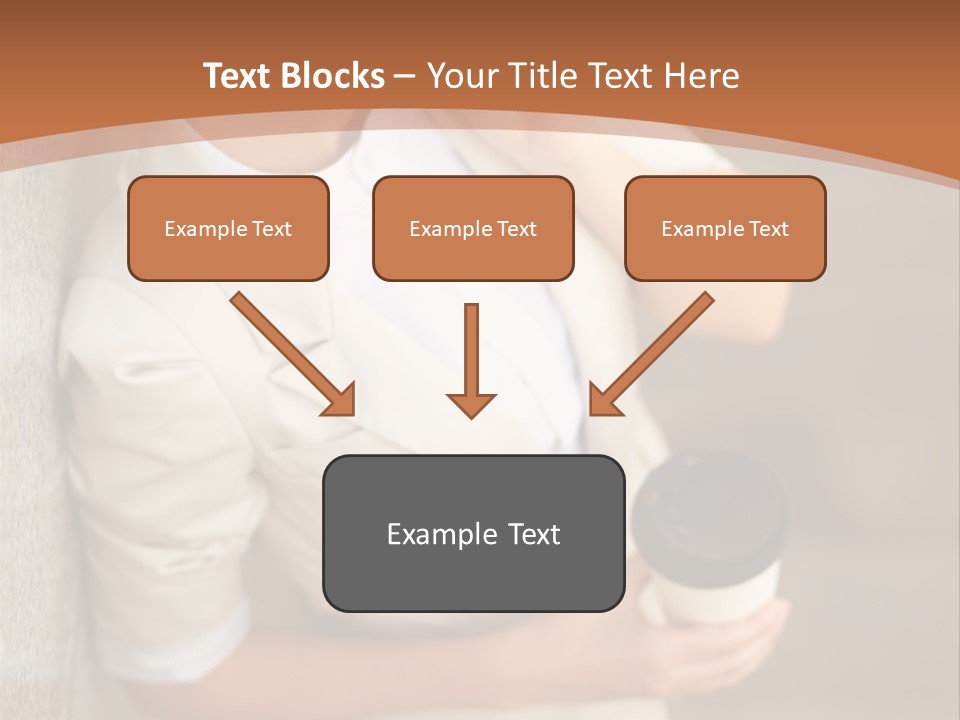 Text Blocks – Your Title Text Here

Example Text

Example Text

Example Text

Example Text